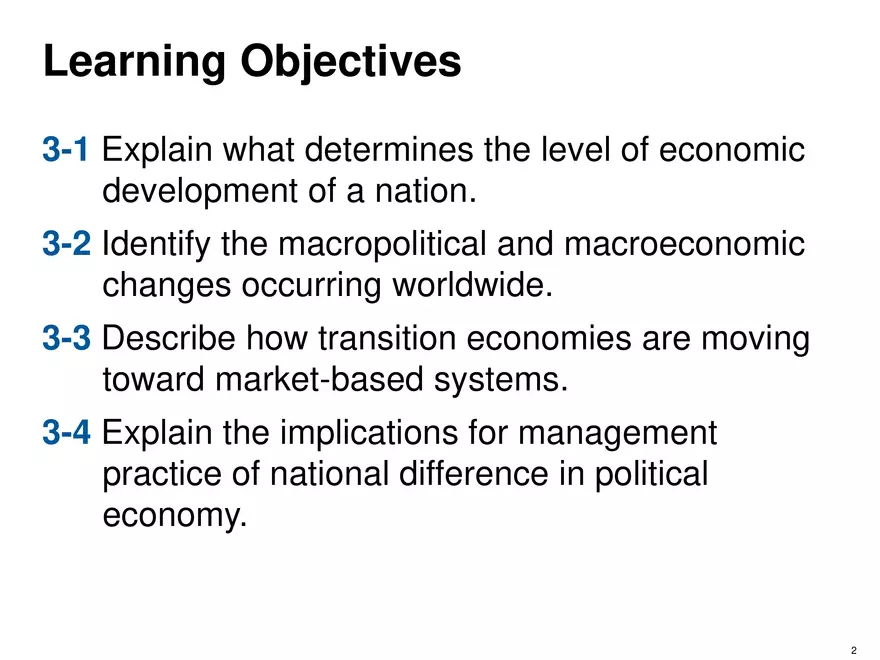 Learning Objectives

3-1 Explain what determines the level of economic development of a nation.

3-2 Identify the macropolitical and macroeconomic changes occurring worldwide.

3-3 Describe how transition economies are moving toward market-based systems.

3-4 Explain the implications for management practice of national difference in political economy.

2